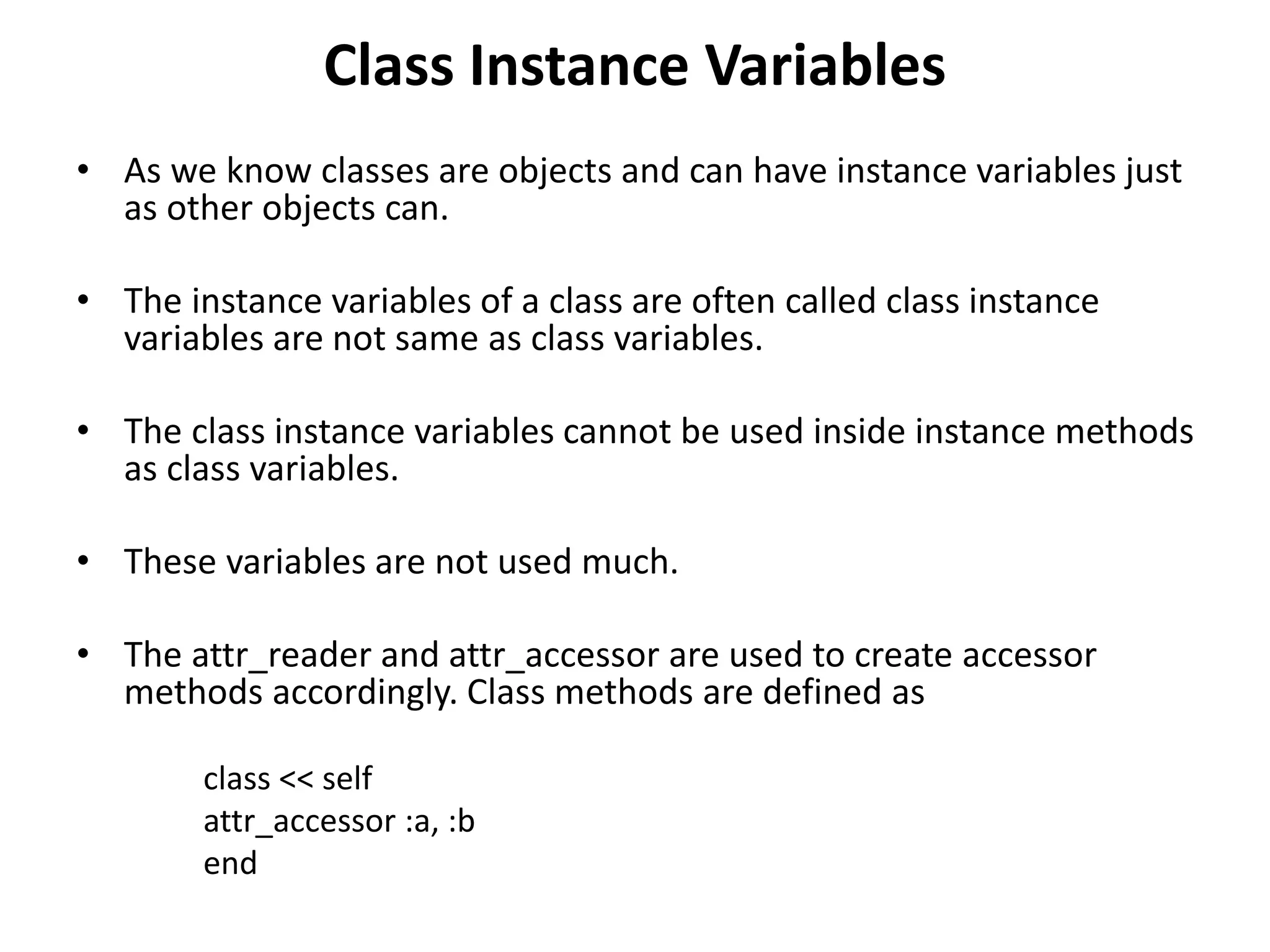 Class Instance Variables

• As we know classes are objects and can have instance variables just as other objects can.

• The instance variables of a class are often called class instance variables are not same as class variables.

• The class instance variables cannot be used inside instance methods as class variables.

• These variables are not used much.

• The attr_reader and attr_accessor are used to create accessor methods accordingly. Class methods are defined as

class << self
attr_accessor :a, :b
end